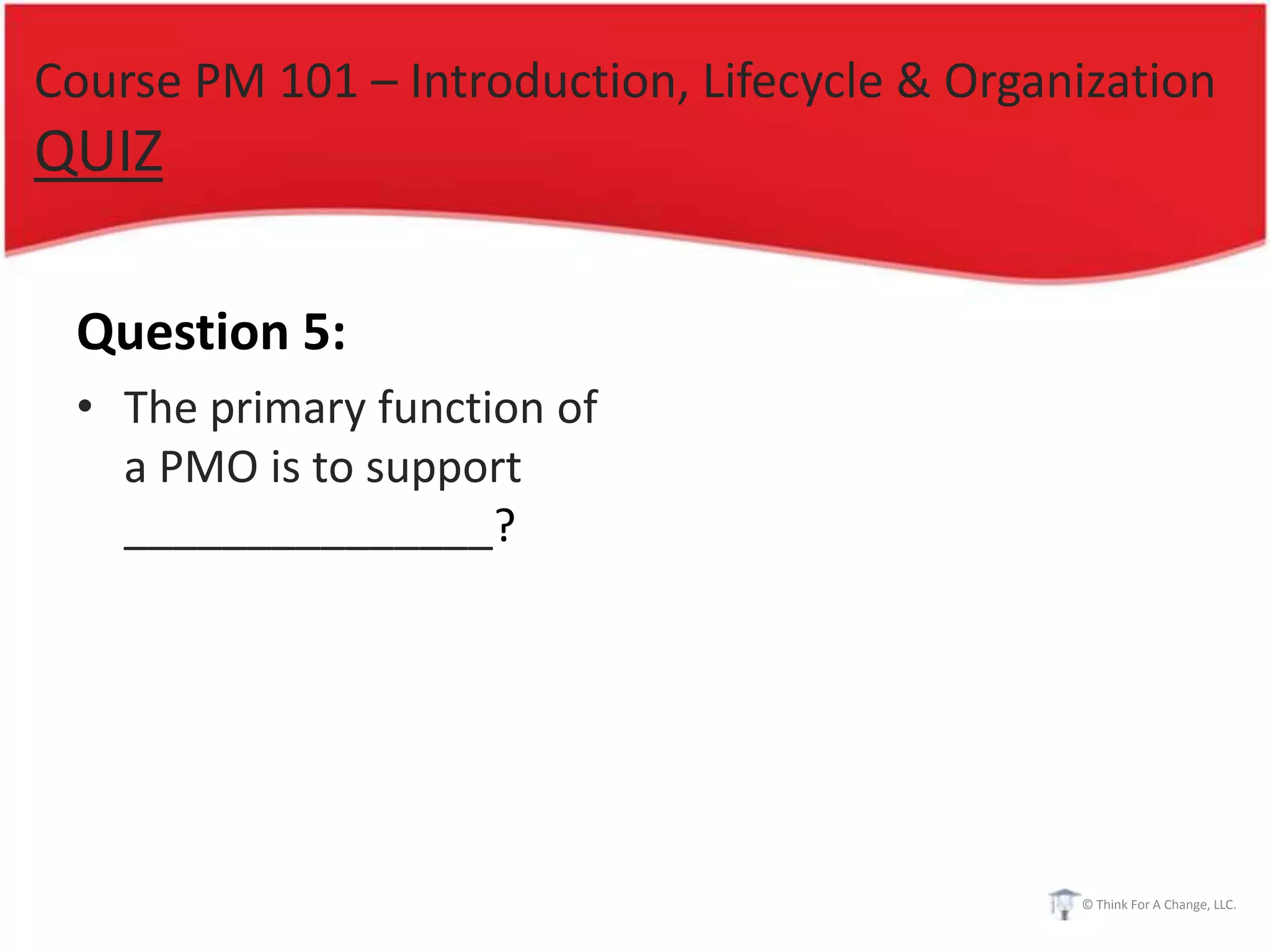 Course PM 101 – Introduction, Lifecycle & Organization
QUIZ

Question 5:

• The primary function of a PMO is to support ________________?

© Think For A Change, LLC.